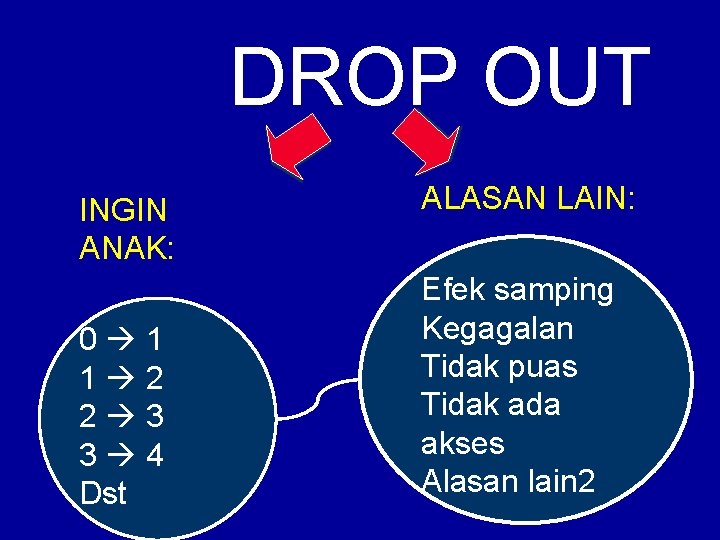 DROP OUT

INGIN ANAK:

0 → 1
1 → 2
2 → 3
3 → 4
Dst

ALASAN LAIN:

Efek samping
Kegagalan
Tidak puas
Tidak ada akses
Alasan lain2